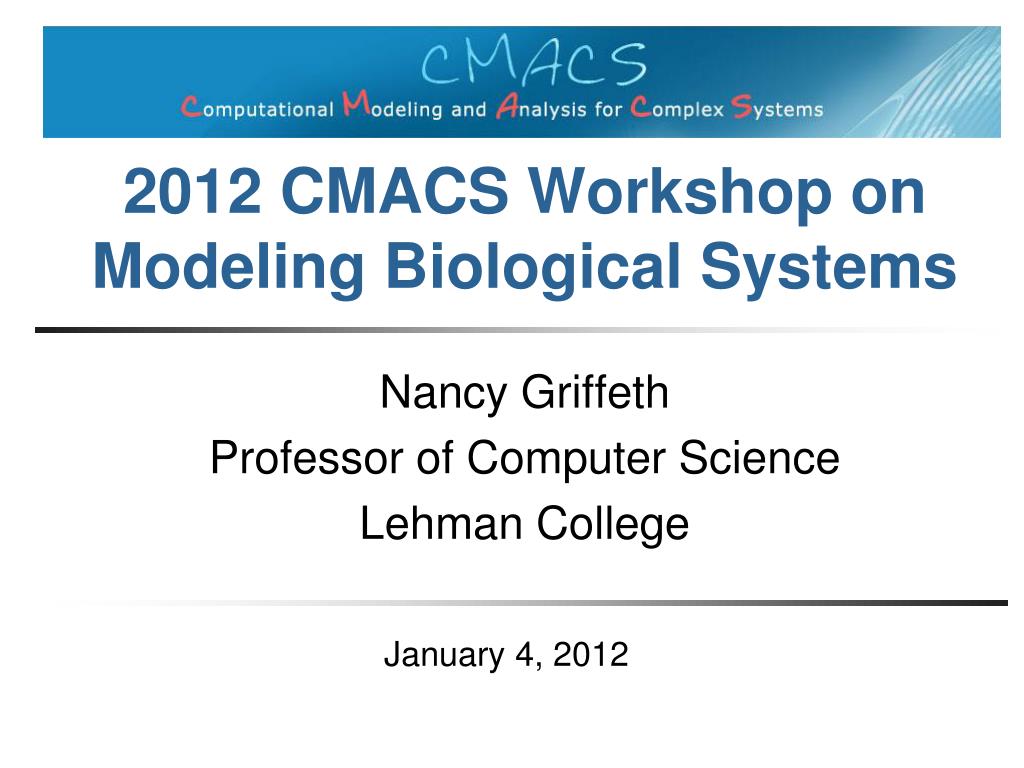 CMACS
Computational Modeling and Analysis for Complex Systems

2012 CMACS Workshop on Modeling Biological Systems

Nancy Griffeth
Professor of Computer Science
Lehman College

January 4, 2012